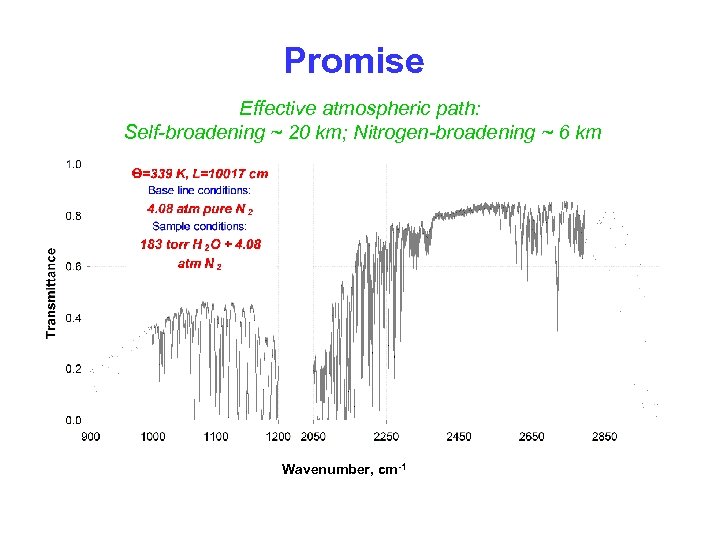 Promise

Effective atmospheric path:
Self-broadening ~ 20 km; Nitrogen-broadening ~ 6 km

Θ=339 K, L=10017 cm
Base line conditions:
4.08 atm pure $N_2$
Sample conditions:
183 torr $H_2O$ + 4.08 atm $N_2$

Transmittance

1.0
0.8
0.6
0.4
0.2
0.0

900 1000 1100 1200 2050 2250 2450 2650 2850

Wavenumber, $cm^{-1}$